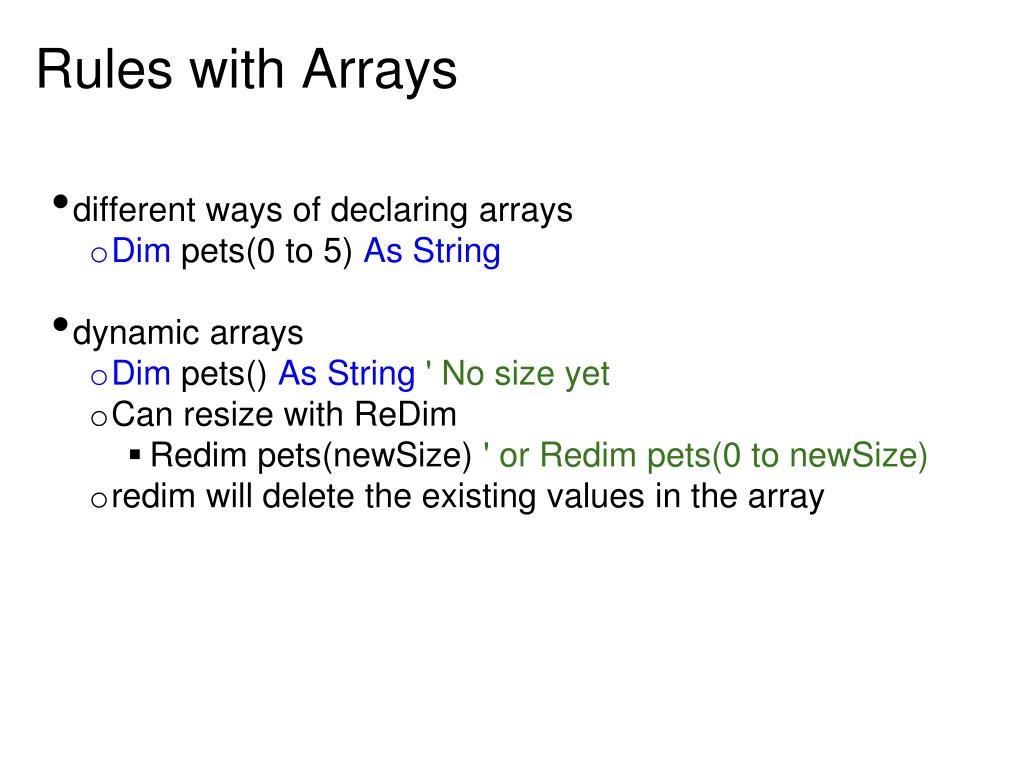 Rules with Arrays

• different ways of declaring arrays
 o Dim pets(0 to 5) As String

• dynamic arrays
 o Dim pets() As String ' No size yet
 o Can resize with ReDim
  ▪ Redim pets(newSize) ' or Redim pets(0 to newSize)
 o redim will delete the existing values in the array